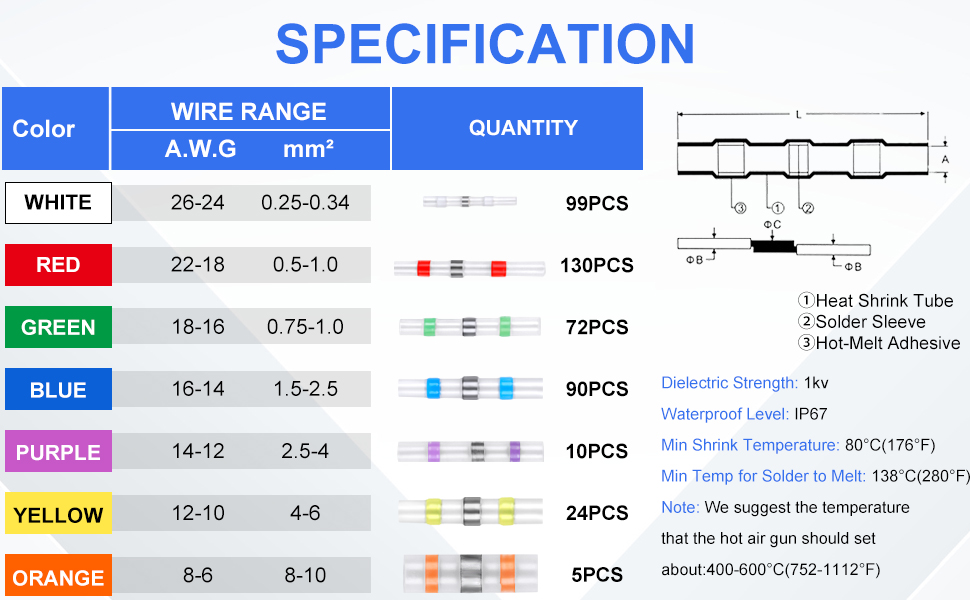 SPECIFICATION

| Color | WIRE RANGE A.W.G | WIRE RANGE mm² | QUANTITY |
|---|---|---|---|
| WHITE | 26-24 | 0.25-0.34 | 99PCS |
| RED | 22-18 | 0.5-1.0 | 130PCS |
| GREEN | 18-16 | 0.75-1.0 | 72PCS |
| BLUE | 16-14 | 1.5-2.5 | 90PCS |
| PURPLE | 14-12 | 2.5-4 | 10PCS |
| YELLOW | 12-10 | 4-6 | 24PCS |
| ORANGE | 8-6 | 8-10 | 5PCS |

L
A
③ ① ②
ΦC
ΦB
ΦB

①Heat Shrink Tube
②Solder Sleeve
③Hot-Melt Adhesive

Dielectric Strength: 1kv
Waterproof Level: IP67
Min Shrink Temperature: 80°C(176°F)
Min Temp for Solder to Melt: 138°C(280°F)
Note: We suggest the temperature that the hot air gun should set about:400-600°C(752-1112°F)